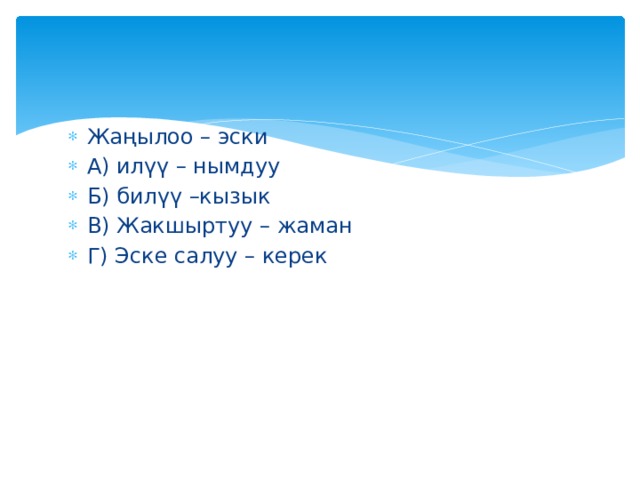 Жаңылоо – эски
А) илүү – нымдуу
Б) билүү –кызык
В) Жакшыртуу – жаман
Г) Эске салуу – керек